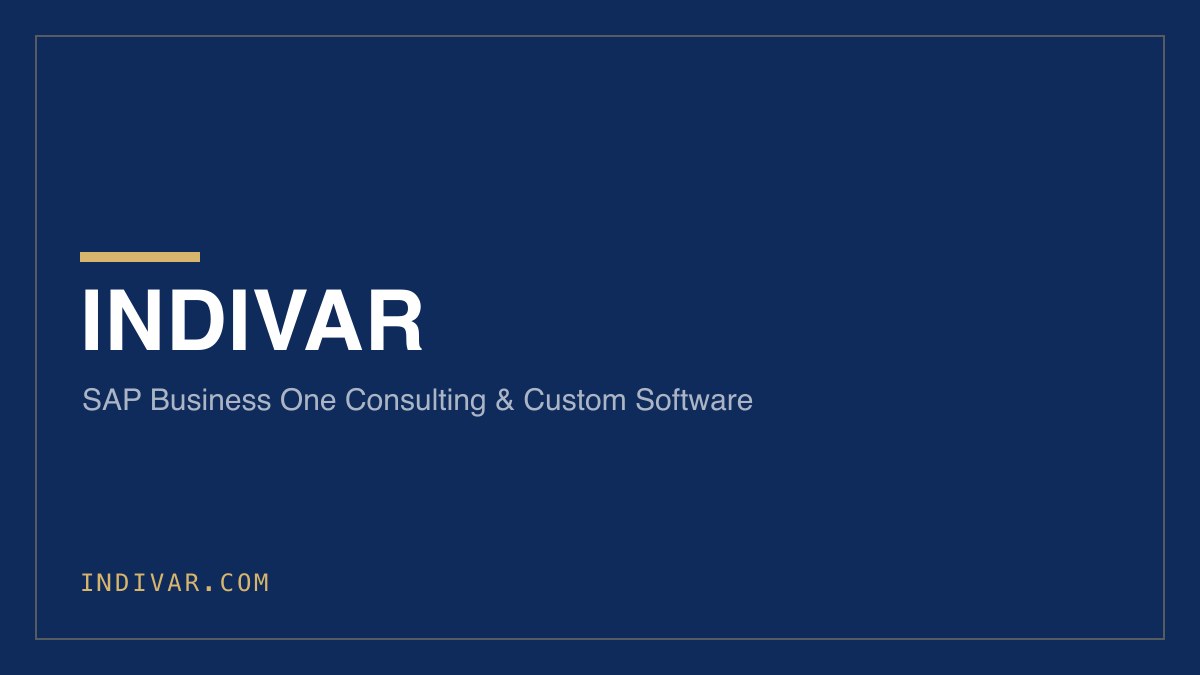 INDIVAR

SAP Business One Consulting & Custom Software

INDIVAR.COM